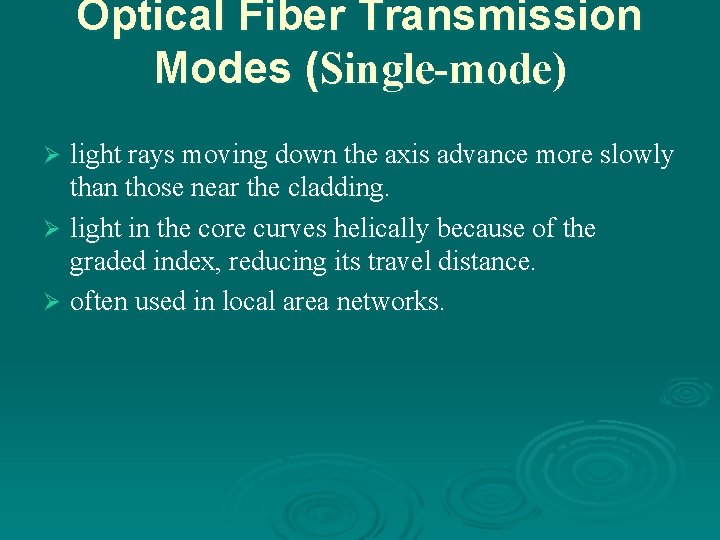 Optical Fiber Transmission Modes (Single-mode)

➢ light rays moving down the axis advance more slowly than those near the cladding.

➢ light in the core curves helically because of the graded index, reducing its travel distance.

➢ often used in local area networks.